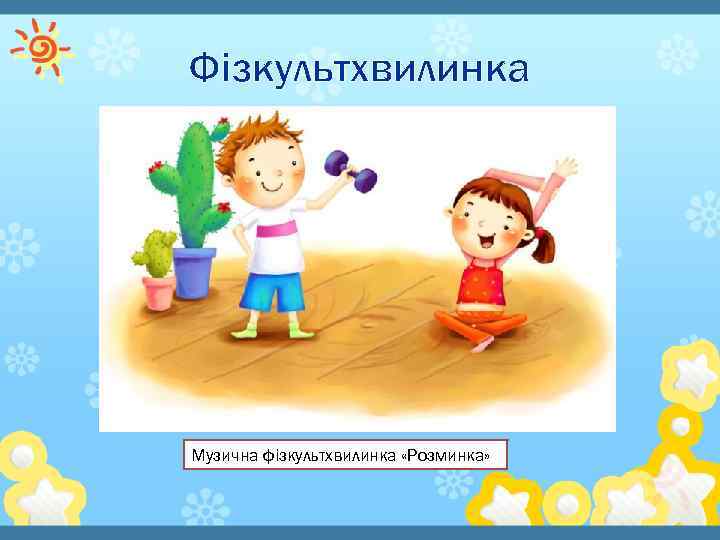 Фізкультхвилинка

Музична фізкультхвилинка «Розминка»